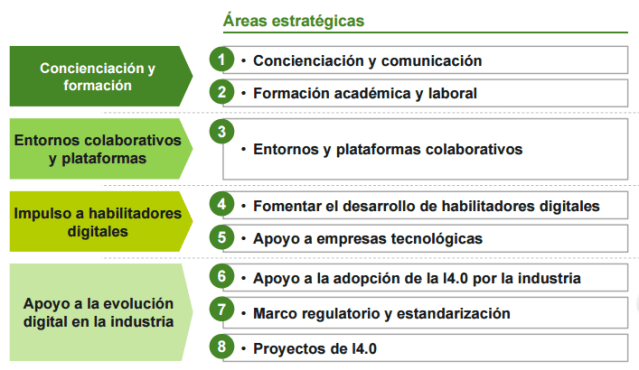 Áreas estratégicas

Concienciación y formación

1 • Concienciación y comunicación

2 • Formación académica y laboral

Entornos colaborativos y plataformas

3 • Entornos y plataformas colaborativos

Impulso a habilitadores digitales

4 • Fomentar el desarrollo de habilitadores digitales

5 • Apoyo a empresas tecnológicas

Apoyo a la evolución digital en la industria

6 • Apoyo a la adopción de la I4.0 por la industria

7 • Marco regulatorio y estandarización

8 • Proyectos de I4.0